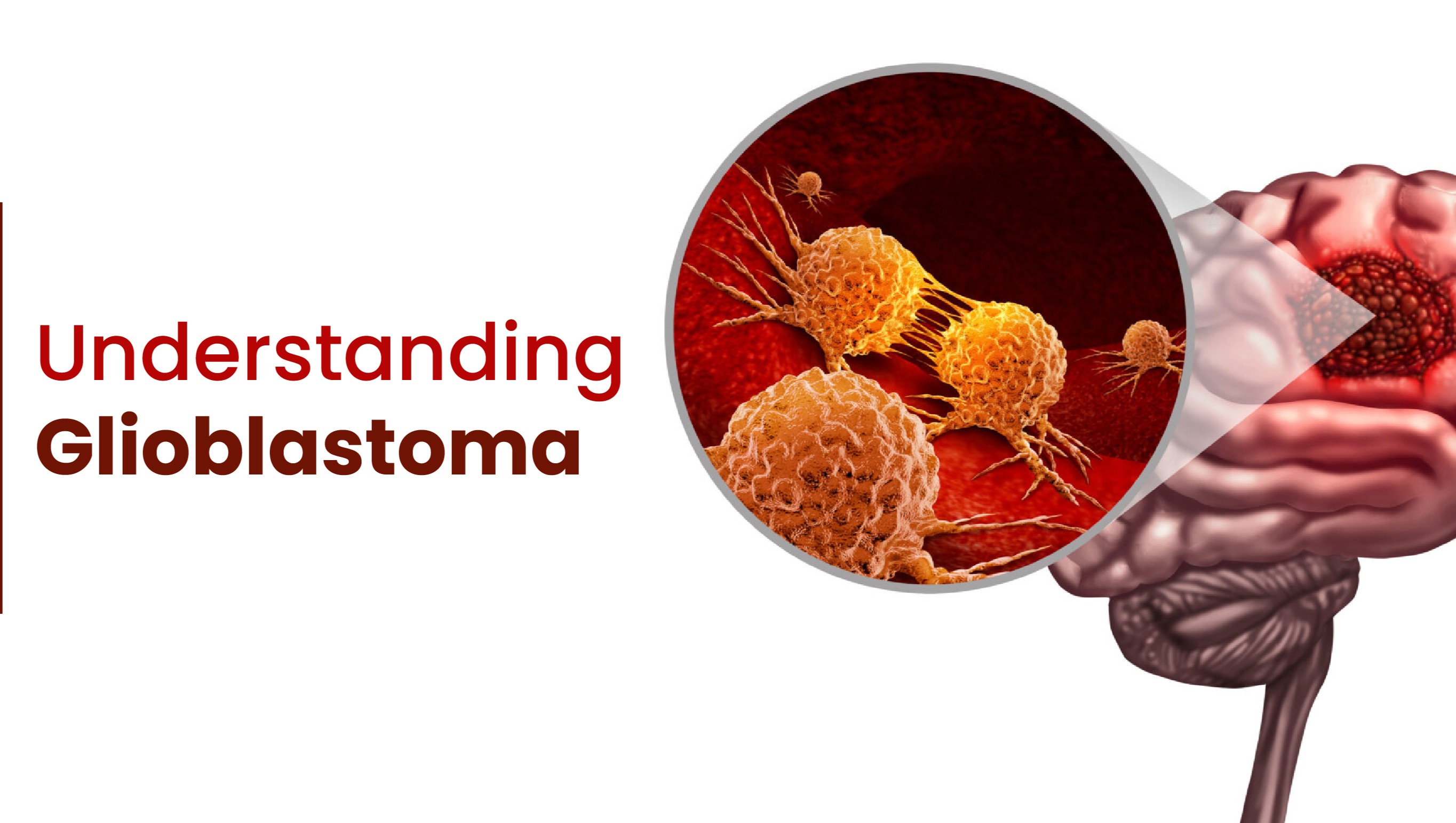 Understanding
Glioblastoma